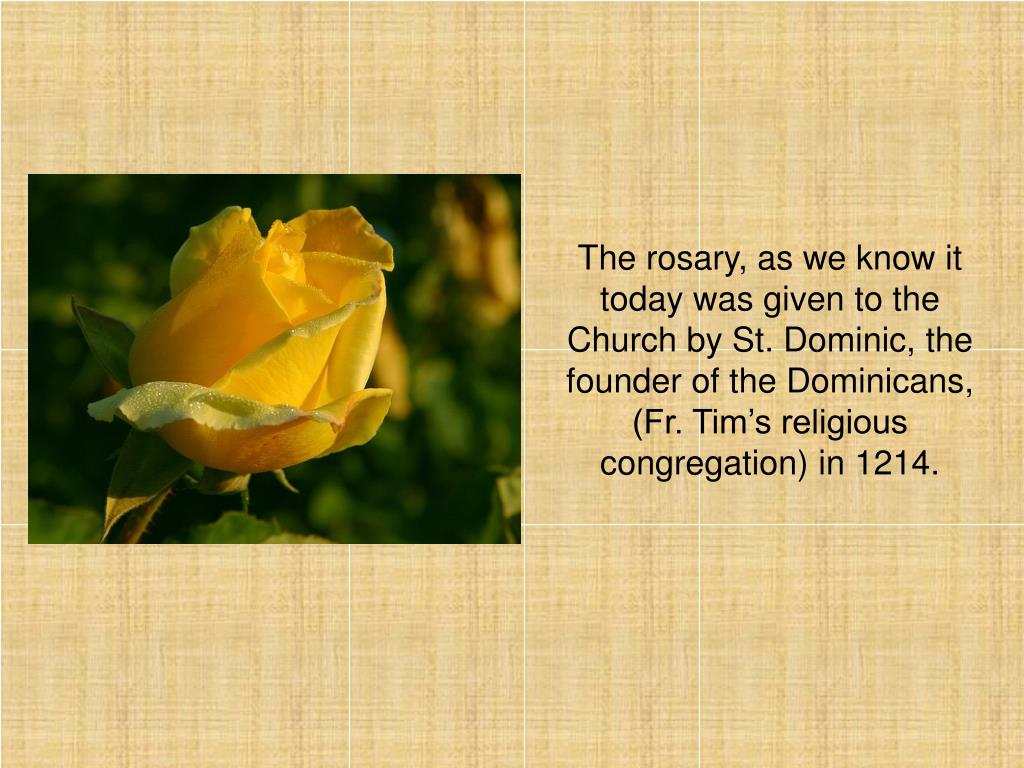 The rosary, as we know it today was given to the Church by St. Dominic, the founder of the Dominicans, (Fr. Tim’s religious congregation) in 1214.